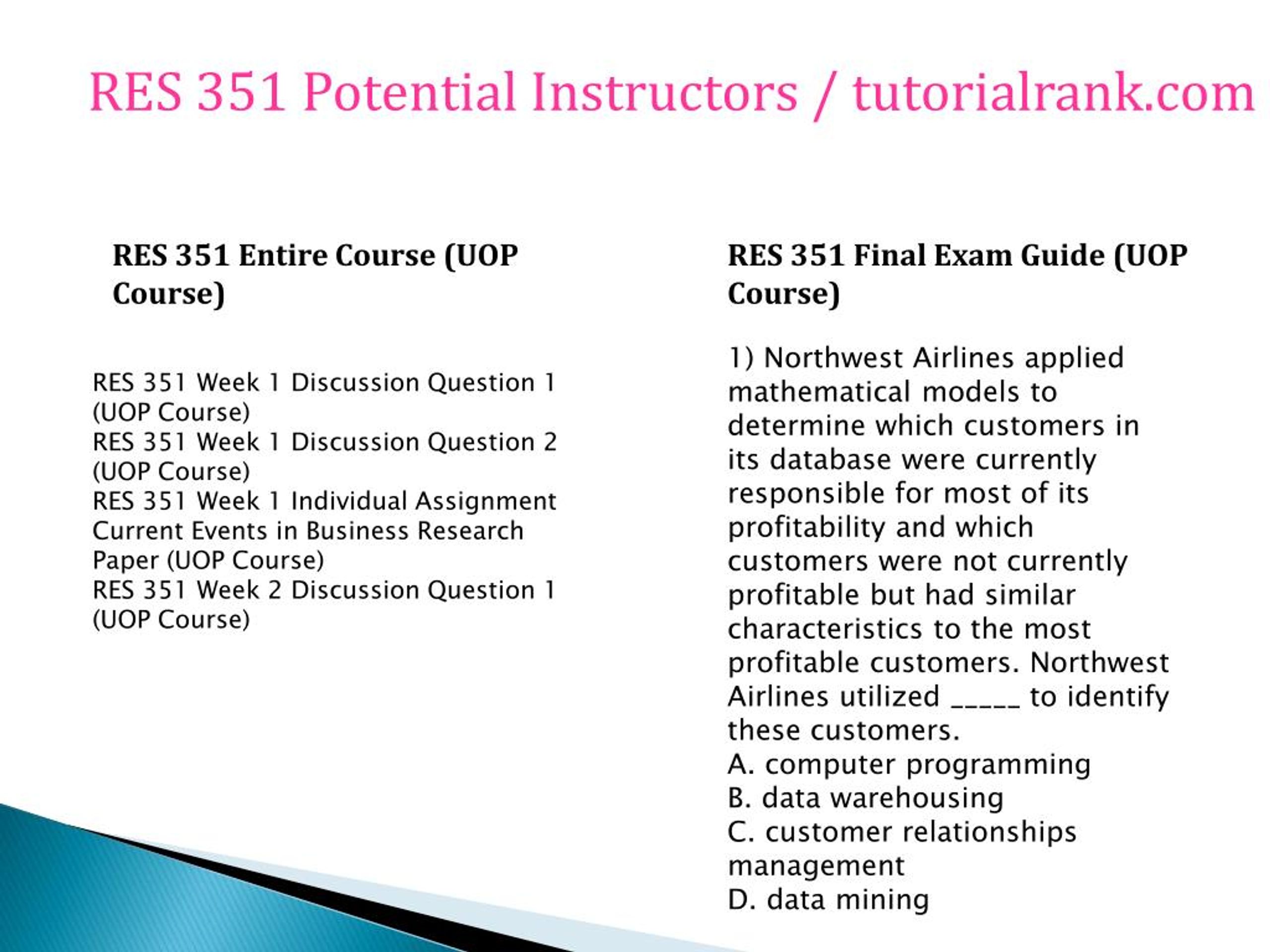 RES 351 Potential Instructors / tutorialrank.com

RES 351 Entire Course (UOP Course)

RES 351 Week 1 Discussion Question 1 (UOP Course)
RES 351 Week 1 Discussion Question 2 (UOP Course)
RES 351 Week 1 Individual Assignment Current Events in Business Research Paper (UOP Course)
RES 351 Week 2 Discussion Question 1 (UOP Course)

RES 351 Final Exam Guide (UOP Course)

1) Northwest Airlines applied mathematical models to determine which customers in its database were currently responsible for most of its profitability and which customers were not currently profitable but had similar characteristics to the most profitable customers. Northwest Airlines utilized _____ to identify these customers.
A. computer programming
B. data warehousing
C. customer relationships management
D. data mining